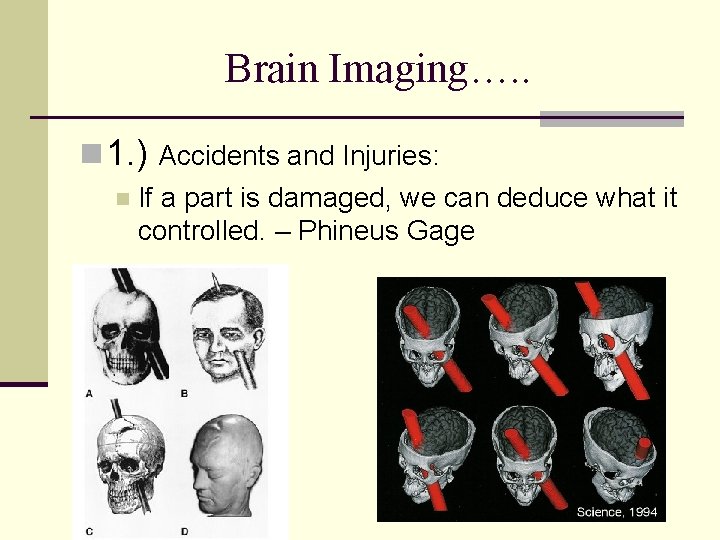 Brain Imaging…..

1.) Accidents and Injuries:

If a part is damaged, we can deduce what it controlled. – Phineus Gage

A

B

C

D

Science, 1994